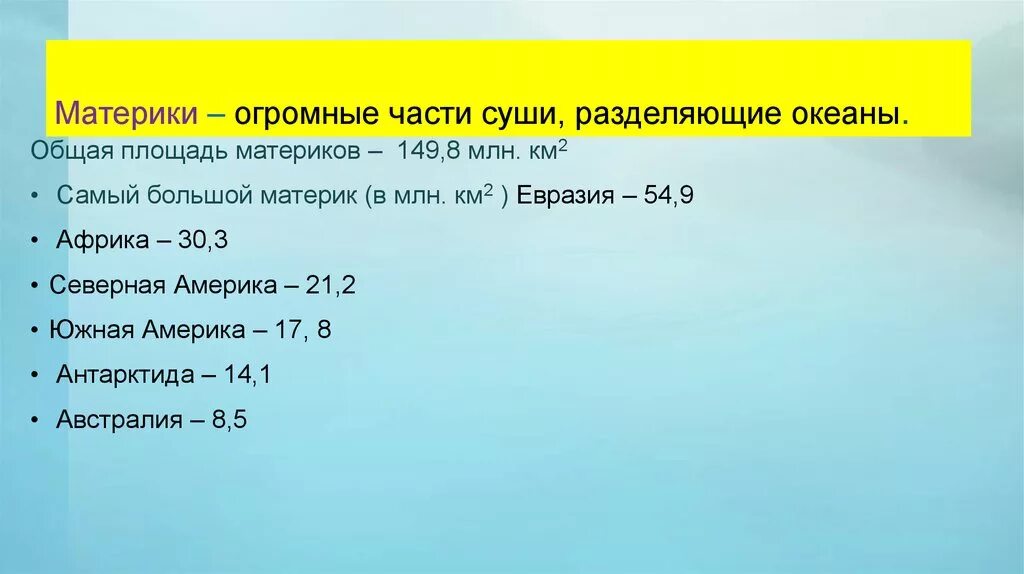 Материки – огромные части суши, разделяющие океаны.

Общая площадь материков – 149,8 млн. км$^2$

• Самый большой материк (в млн. км$^2$ ) Евразия – 54,9

• Африка – 30,3

• Северная Америка – 21,2

• Южная Америка – 17, 8

• Антарктида – 14,1

• Австралия – 8,5